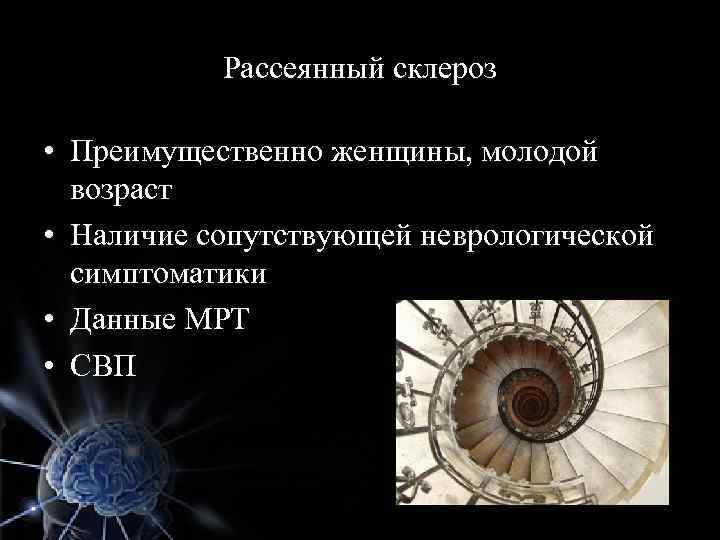 Рассеянный склероз

• Преимущественно женщины, молодой возраст
• Наличие сопутствующей неврологической симптоматики
• Данные МРТ
• СВП